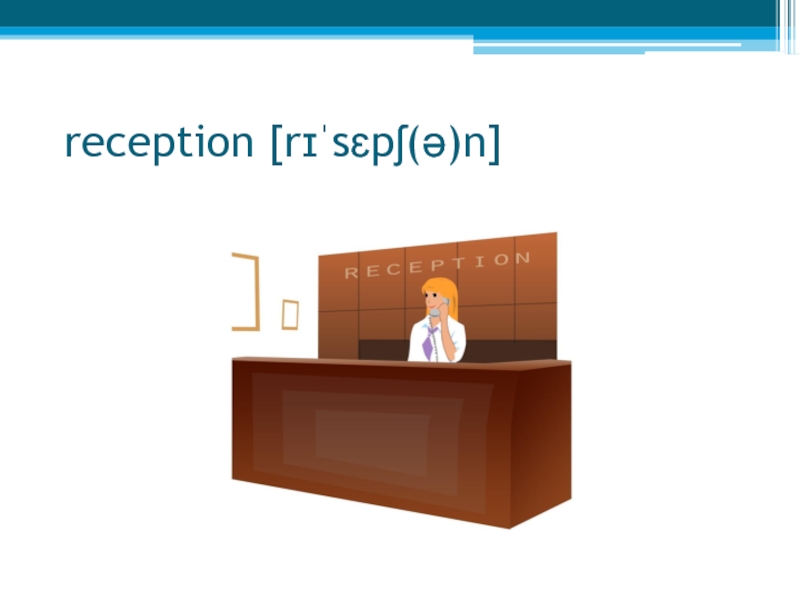 reception [rɪˈsɛpʃ(ə)n]

RECEPTION